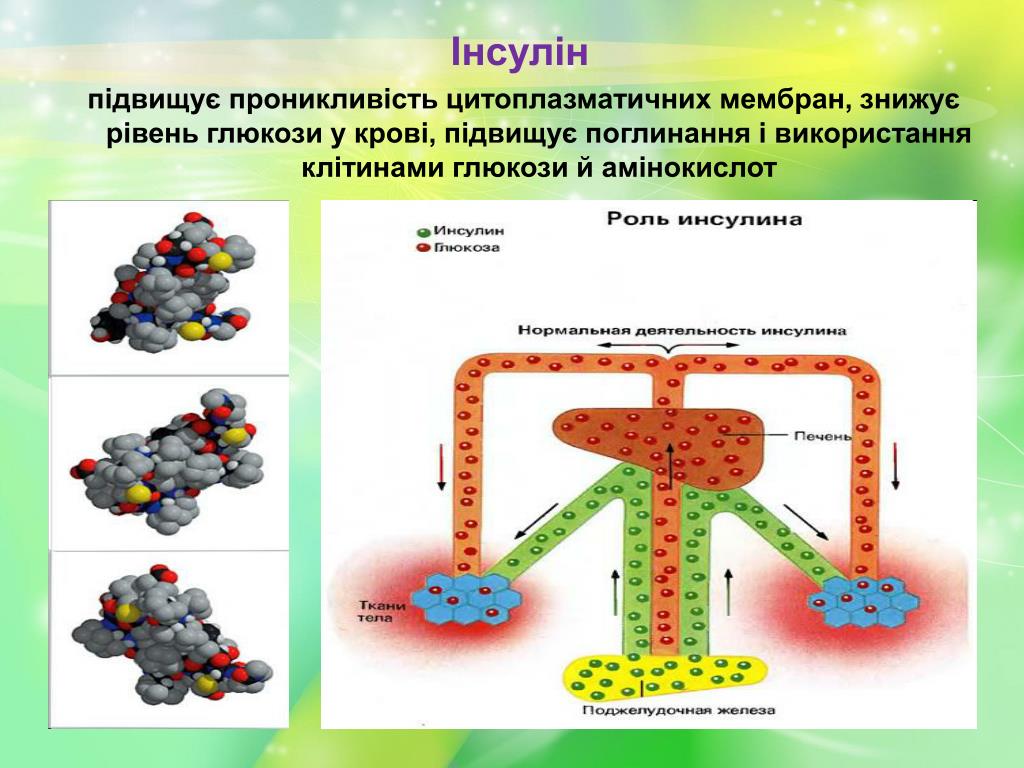 Інсулін

підвищує проникливість цитоплазматичних мембран, знижує рівень глюкози у крові, підвищує поглинання і використання клітинами глюкози й амінокислот

Роль инсулина

Инсулин
Глюкоза

Нормальная деятельность инсулина

Печень

Ткани тела

Поджелудочная железа